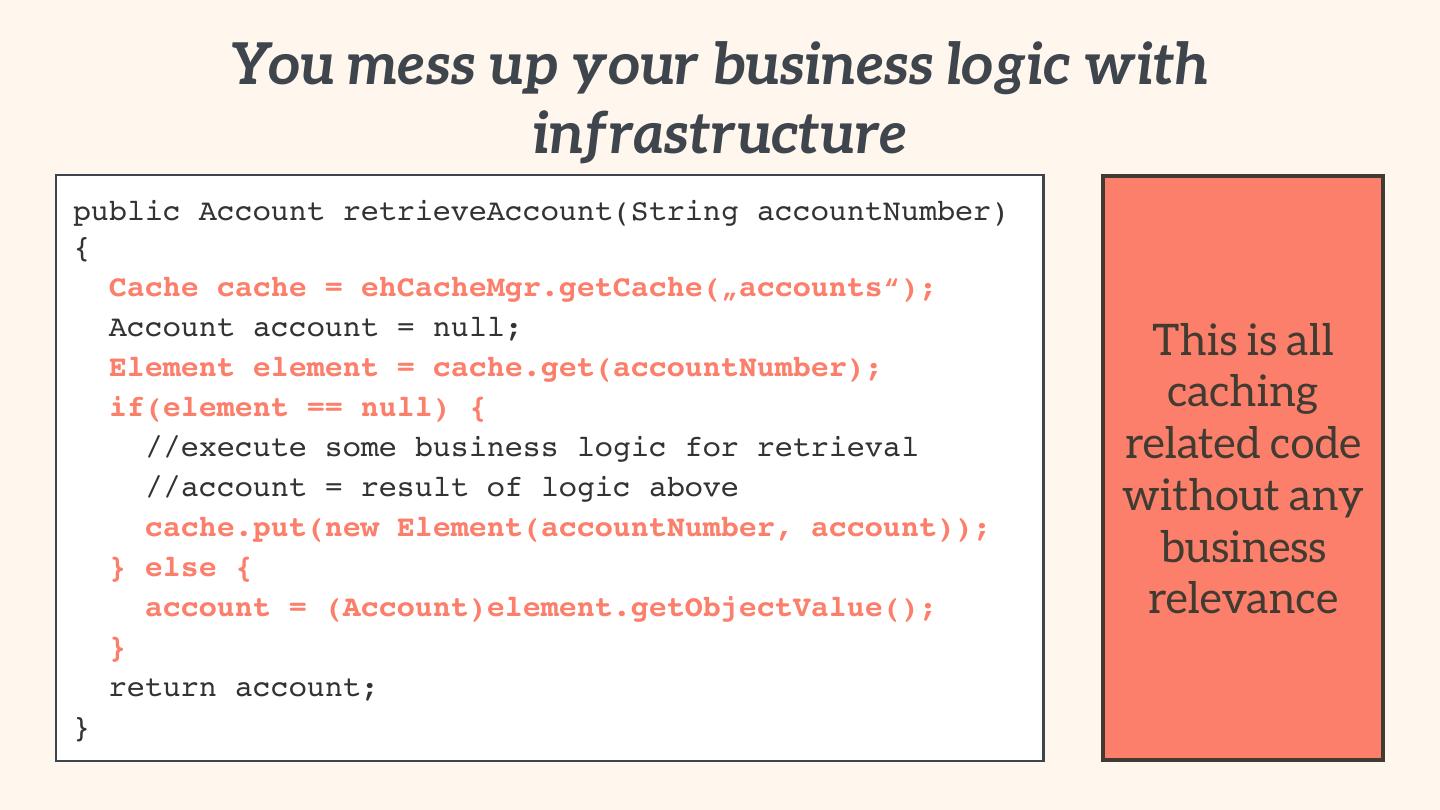 You mess up your business logic with infrastructure

public Account retrieveAccount(String accountNumber)
{
  Cache cache = ehCacheMgr.getCache(„accounts“);
  Account account = null;
  Element element = cache.get(accountNumber);
  if(element == null) {
    //execute some business logic for retrieval
    //account = result of logic above
    cache.put(new Element(accountNumber, account));
  } else {
    account = (Account)element.getObjectValue();
  }
  return account;
}

This is all caching related code without any business relevance